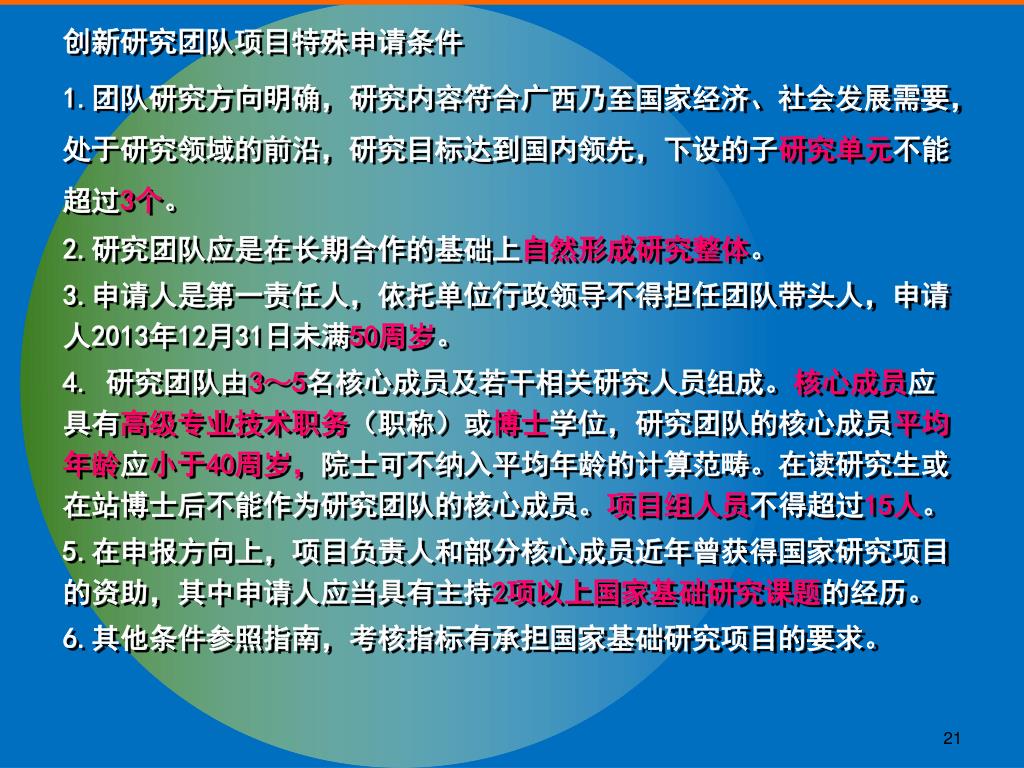 创新研究团队项目特殊申请条件

1. 团队研究方向明确，研究内容符合广西乃至国家经济、社会发展需要，处于研究领域的前沿，研究目标达到国内领先，下设的子研究单元不能超过3个。

2. 研究团队应是在长期合作的基础上自然形成研究整体。

3. 申请人是第一责任人，依托单位行政领导不得担任团队带头人，申请人2013年12月31日未满50周岁。

4.  研究团队由3～5名核心成员及若干相关研究人员组成。核心成员应具有高级专业技术职务（职称）或博士学位，研究团队的核心成员平均年龄应小于40周岁，院士可不纳入平均年龄的计算范畴。在读研究生或在站博士后不能作为研究团队的核心成员。项目组人员不得超过15人。

5. 在申报方向上，项目负责人和部分核心成员近年曾获得国家研究项目的资助，其中申请人应当具有主持2项以上国家基础研究课题的经历。

6. 其他条件参照指南，考核指标有承担国家基础研究项目的要求。

21